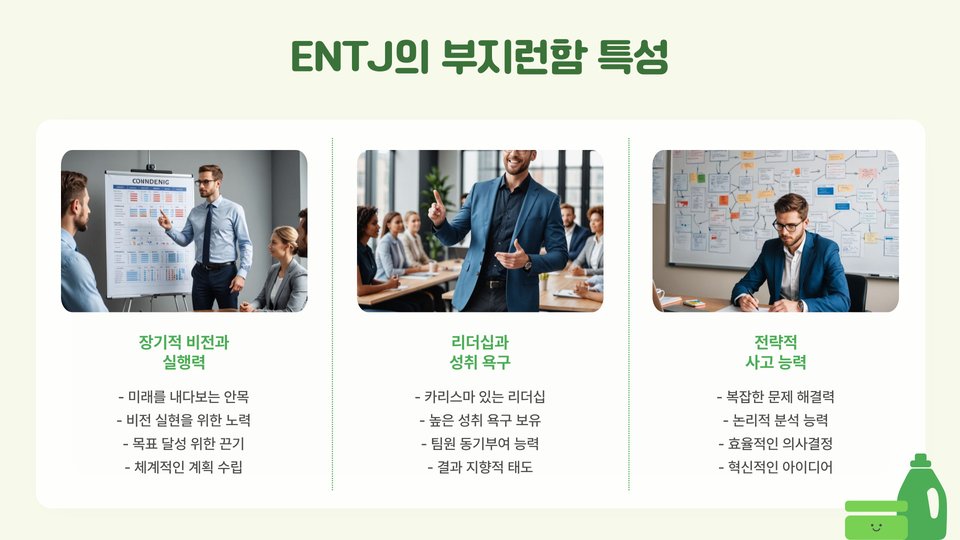 ENTJ의 부지런함 특성

CONNDENIG

장기적 비전과 실행력

- 미래를 내다보는 안목
- 비전 실현을 위한 노력
- 목표 달성 위한 끈기
- 체계적인 계획 수립

리더십과 성취 욕구

- 카리스마 있는 리더십
- 높은 성취 욕구 보유
- 팀원 동기부여 능력
- 결과 지향적 태도

전략적 사고 능력

- 복잡한 문제 해결력
- 논리적 분석 능력
- 효율적인 의사결정
- 혁신적인 아이디어